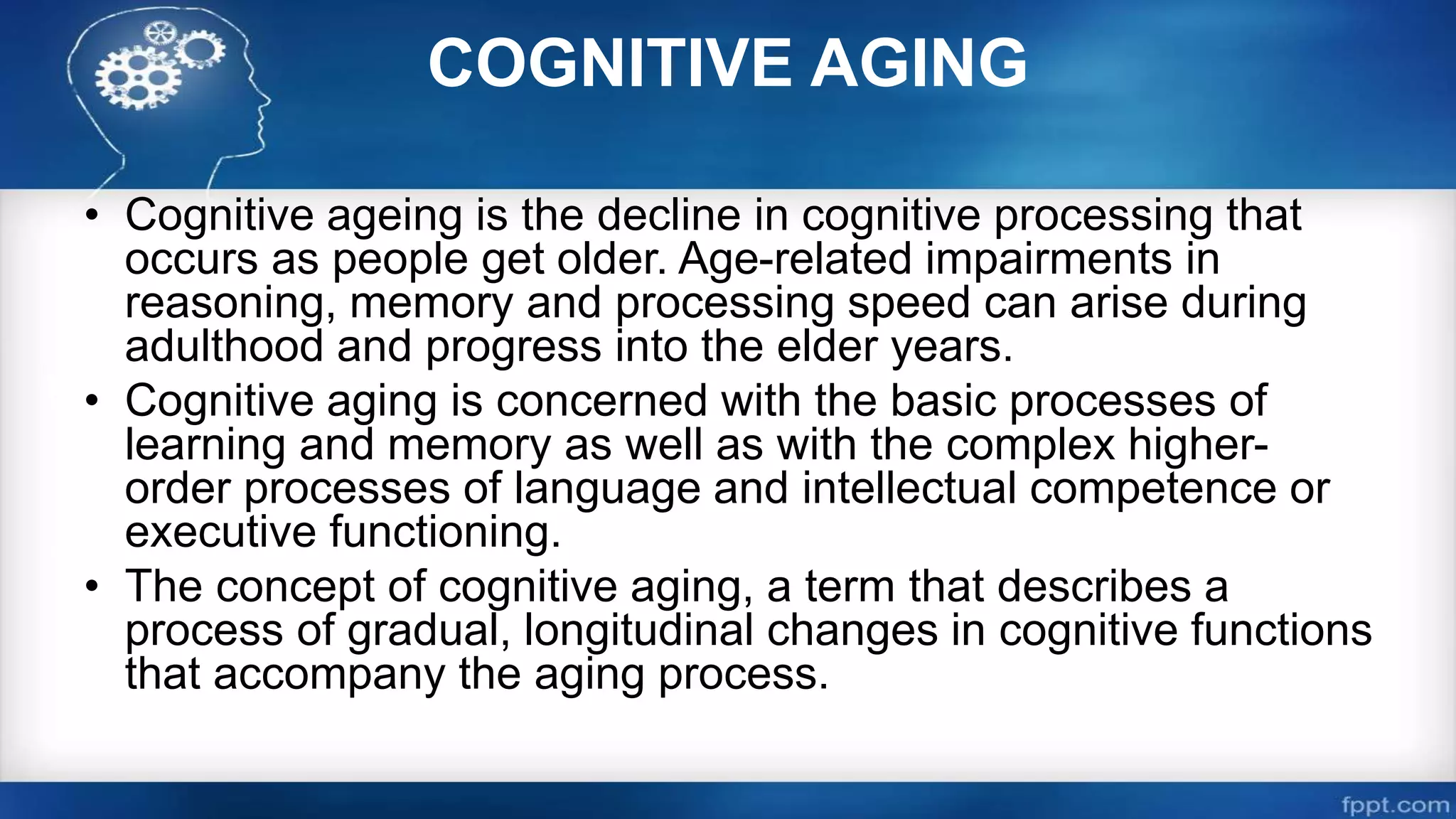 COGNITIVE AGING

• Cognitive ageing is the decline in cognitive processing that occurs as people get older. Age-related impairments in reasoning, memory and processing speed can arise during adulthood and progress into the elder years.

• Cognitive aging is concerned with the basic processes of learning and memory as well as with the complex higher-order processes of language and intellectual competence or executive functioning.

• The concept of cognitive aging, a term that describes a process of gradual, longitudinal changes in cognitive functions that accompany the aging process.

fppt.com